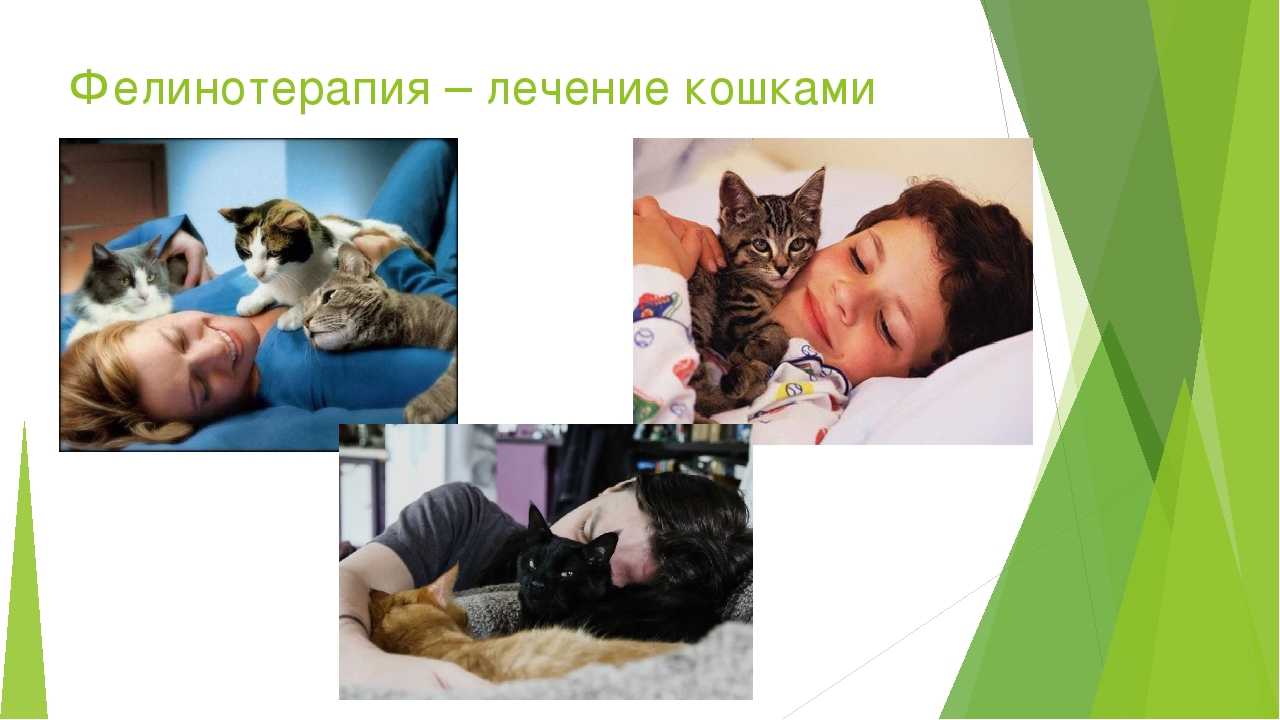 Фелинотерапия – лечение кошками